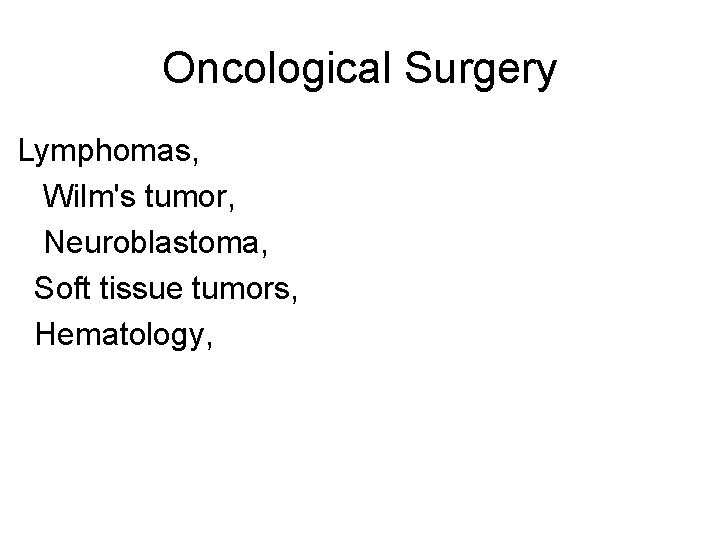 Oncological Surgery

Lymphomas,
Wilm's tumor,
Neuroblastoma,
Soft tissue tumors,
Hematology,